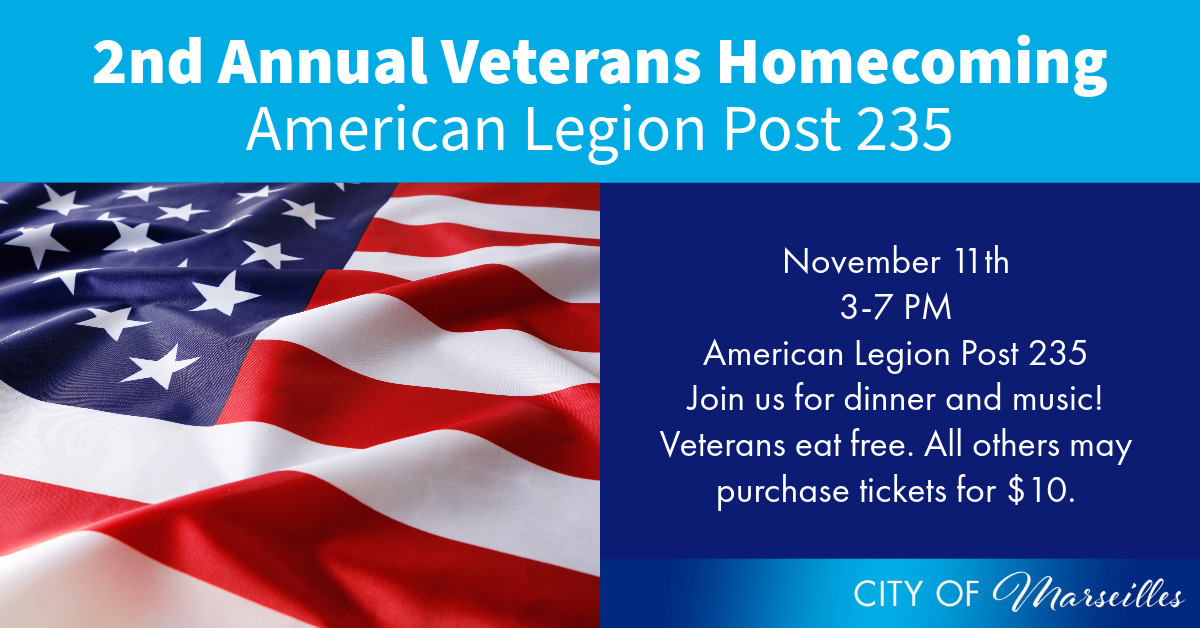 2nd Annual Veterans Homecoming
American Legion Post 235

November 11th
3-7 PM
American Legion Post 235
Join us for dinner and music!
Veterans eat free. All others may purchase tickets for $10.

CITY OF Marseilles